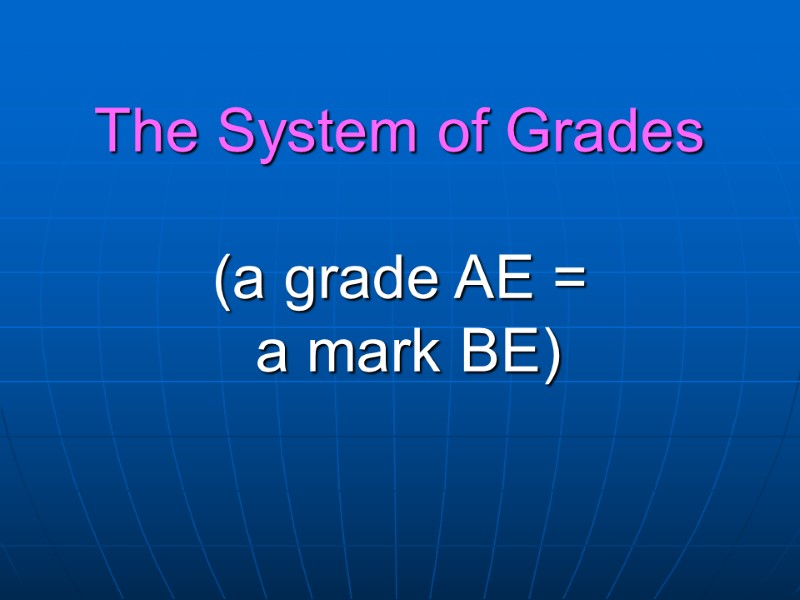 The System of Grades

(a grade AE =
a mark BE)